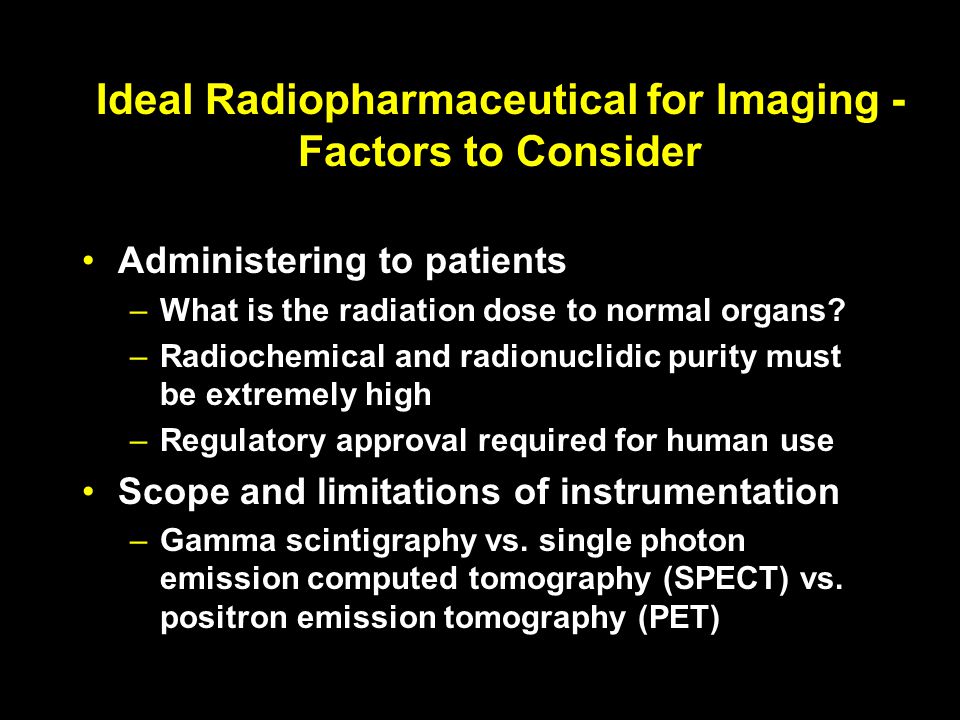 Ideal Radiopharmaceutical for Imaging - Factors to Consider

• Administering to patients
– What is the radiation dose to normal organs?
– Radiochemical and radionuclidic purity must be extremely high
– Regulatory approval required for human use
• Scope and limitations of instrumentation
– Gamma scintigraphy vs. single photon emission computed tomography (SPECT) vs. positron emission tomography (PET)